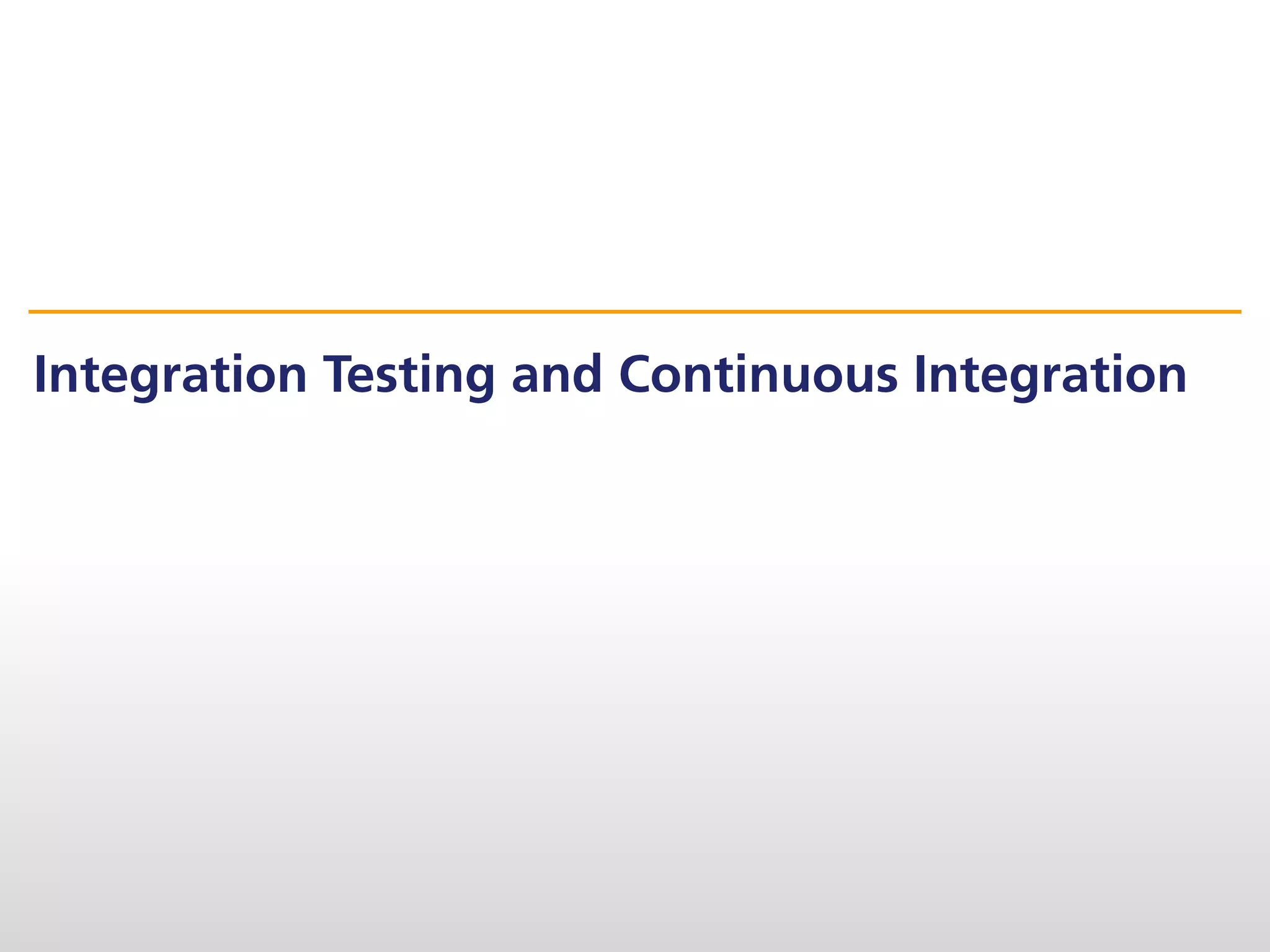 Integration Testing and Continuous Integration